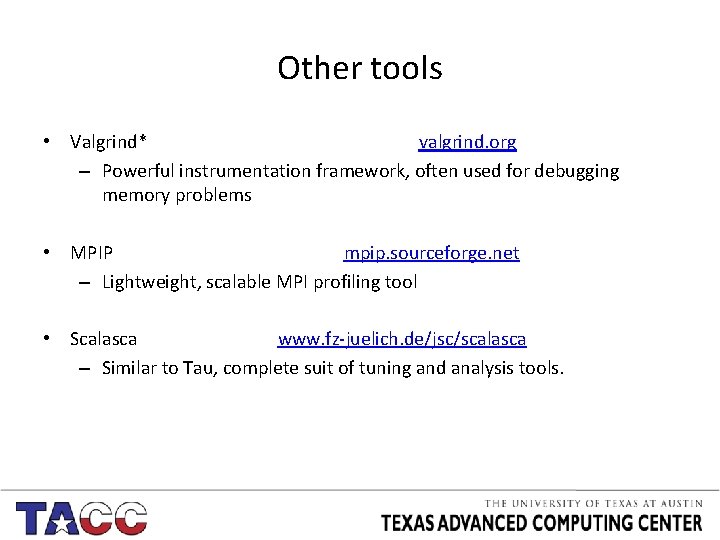 Other tools

• Valgrind* valgrind.org
– Powerful instrumentation framework, often used for debugging memory problems

• MPIP mpip.sourceforge.net
– Lightweight, scalable MPI profiling tool

• Scalasca www.fz-juelich.de/jsc/scalasca
– Similar to Tau, complete suit of tuning and analysis tools.

TACC

THE UNIVERSITY OF TEXAS AT AUSTIN
TEXAS ADVANCED COMPUTING CENTER